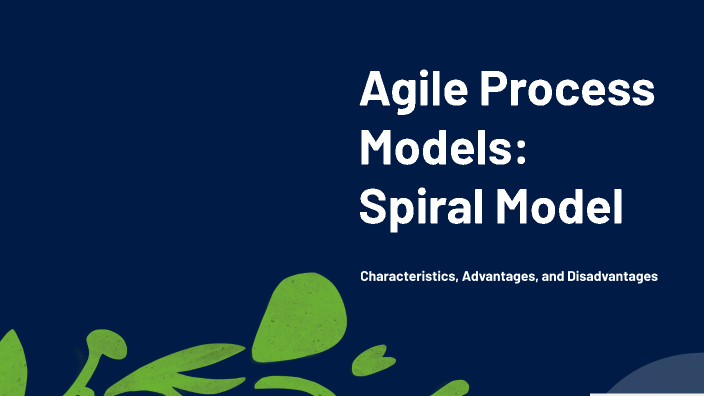 Agile Process Models: Spiral Model

Characteristics, Advantages, and Disadvantages